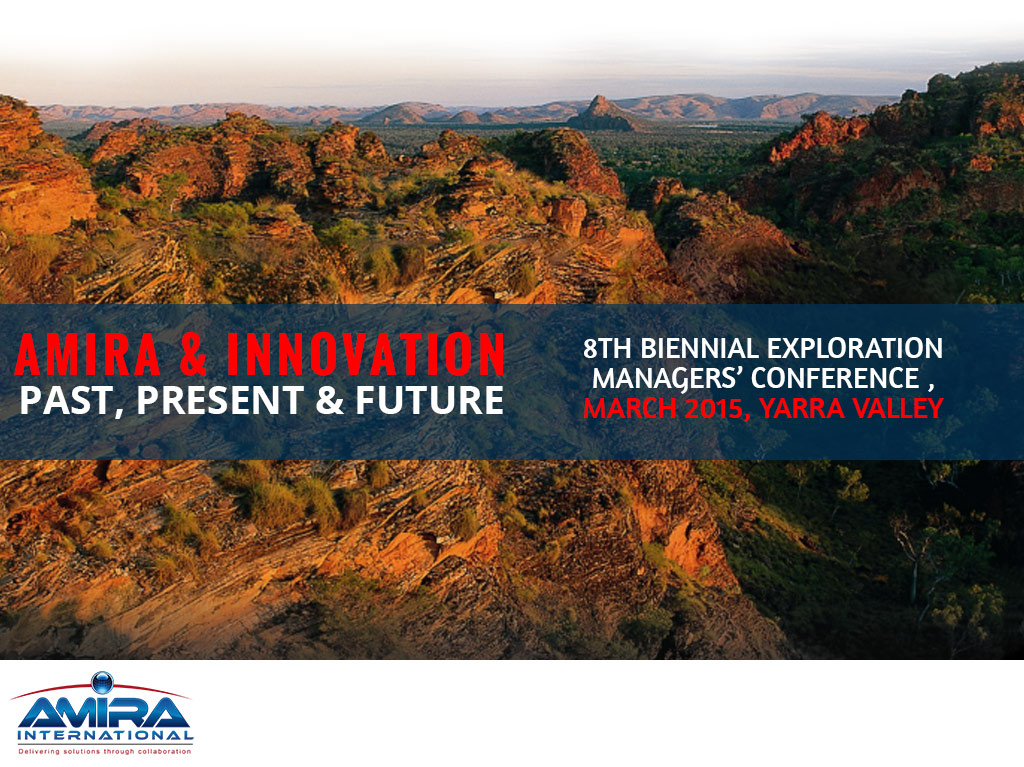 AMIRA & INNOVATION
PAST, PRESENT & FUTURE

8TH BIENNIAL EXPLORATION MANAGERS' CONFERENCE ,
MARCH 2015, YARRA VALLEY

AMIRA
INTERNATIONAL
Delivering solutions through collaboration